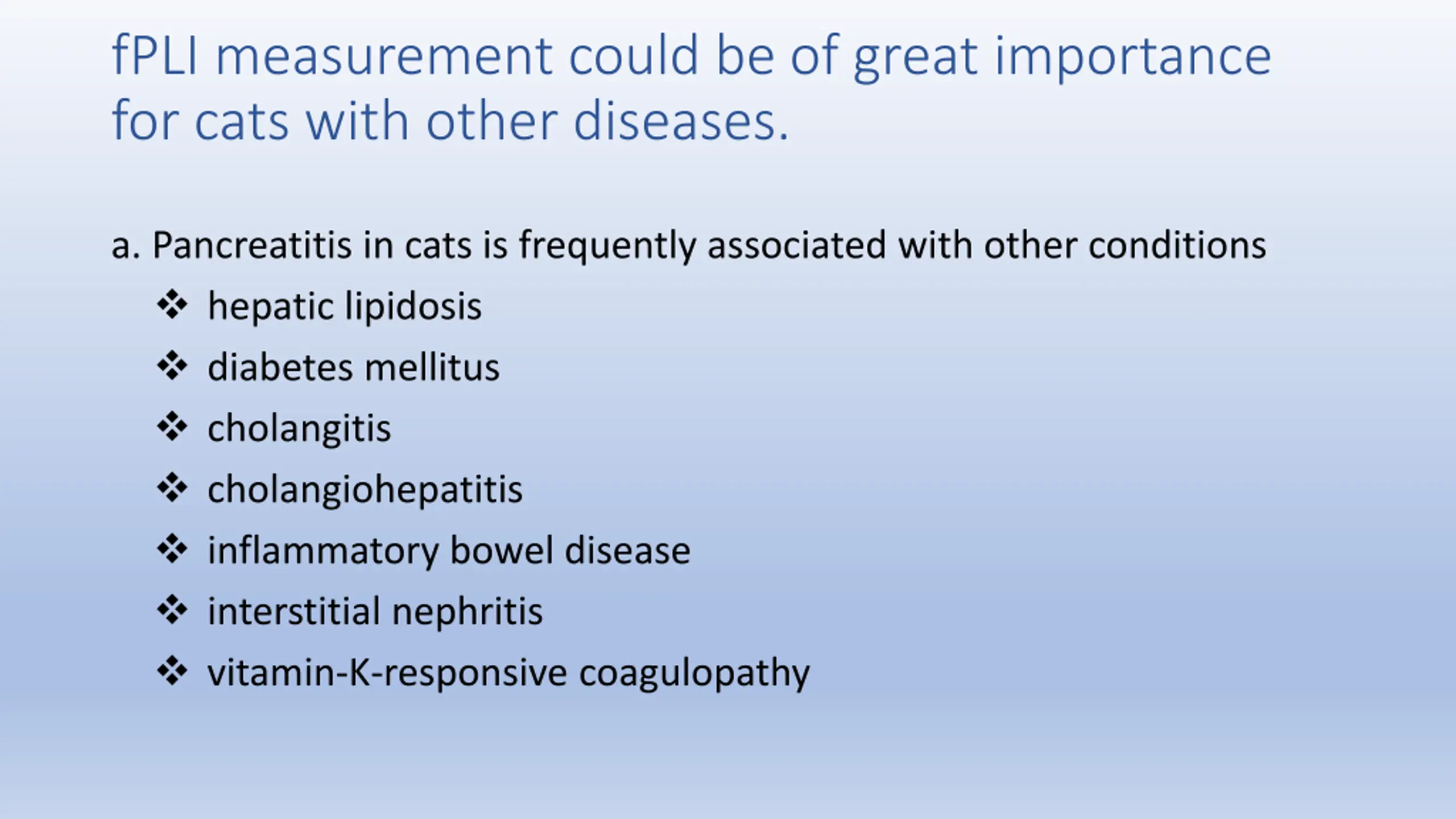 fPLI measurement could be of great importance for cats with other diseases.

a. Pancreatitis in cats is frequently associated with other conditions
❖ hepatic lipidosis
❖ diabetes mellitus
❖ cholangitis
❖ cholangiohepatitis
❖ inflammatory bowel disease
❖ interstitial nephritis
❖ vitamin-K-responsive coagulopathy